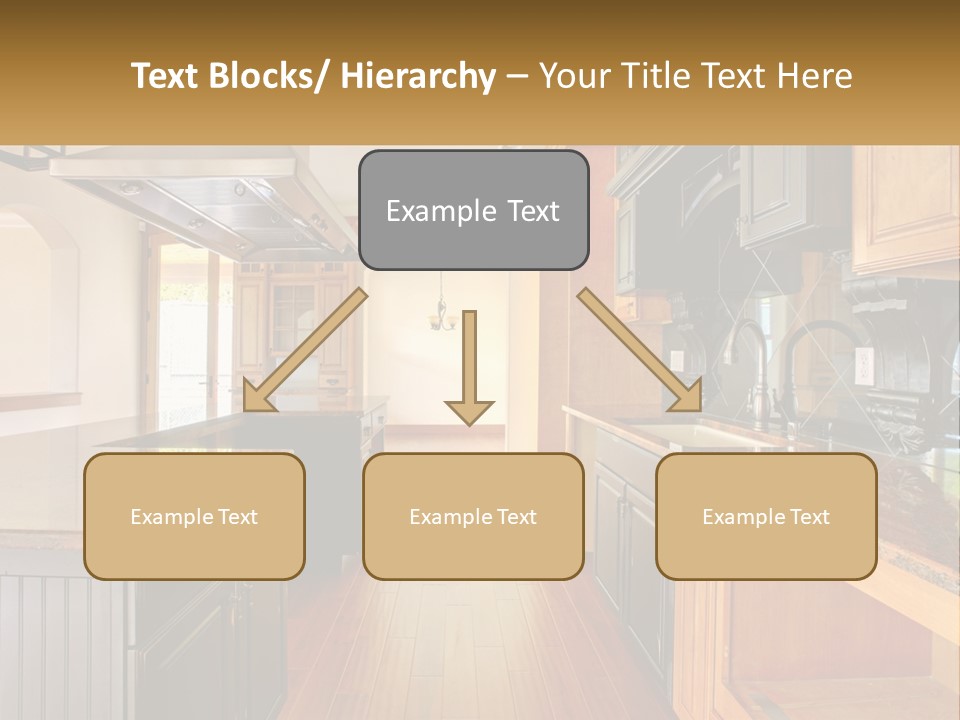 Text Blocks/ Hierarchy – Your Title Text Here

Example Text

Example Text

Example Text

Example Text